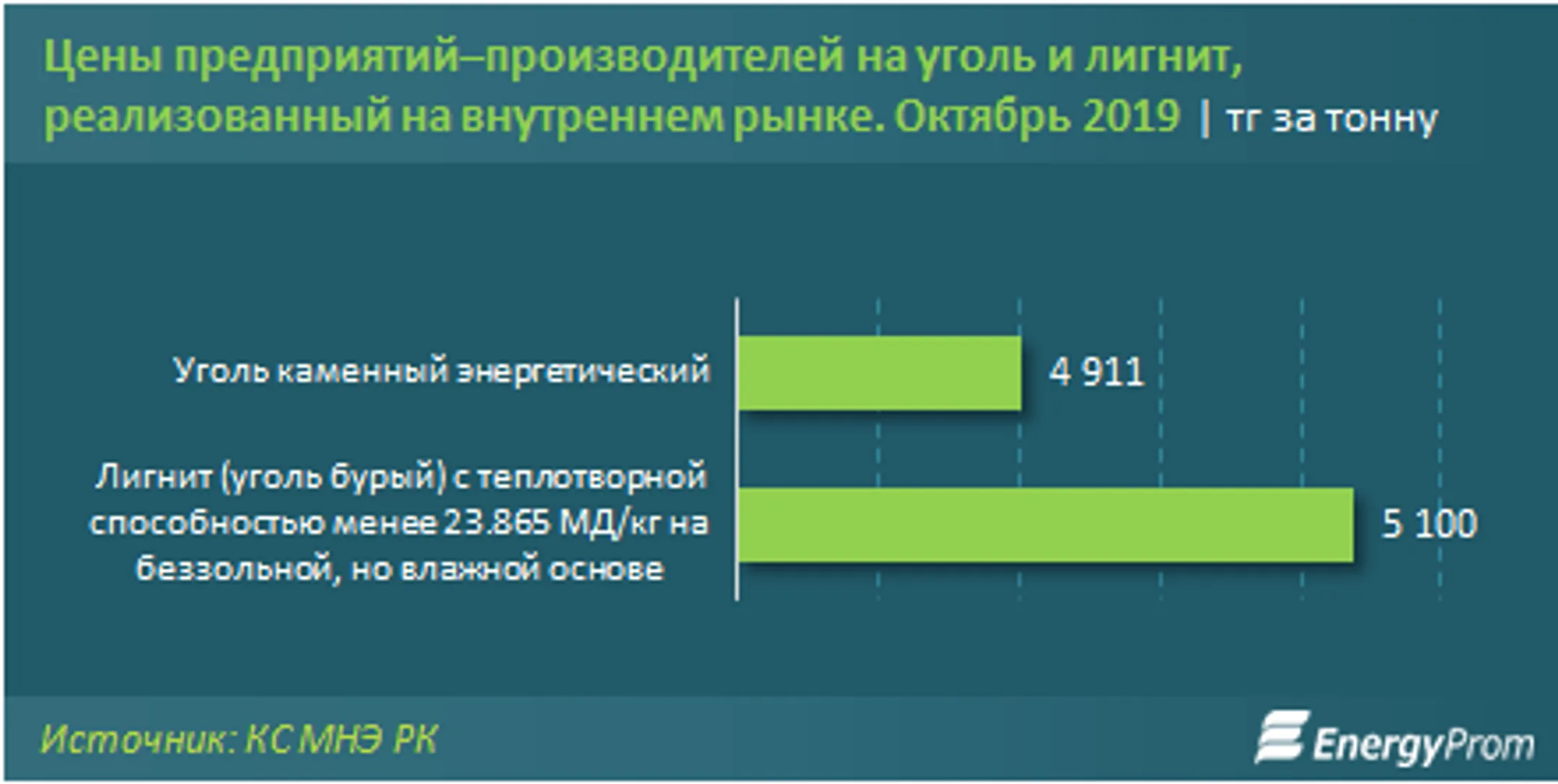 Цены предприятий–производителей на уголь и лигнит, реализованный на внутреннем рынке. Октябрь 2019 | тг за тонну

Уголь каменный энергетический

4 911

Лигнит (уголь бурый) с теплотворной способностью менее 23.865 МД/кг на беззольной, но влажной основе

5 100

Источник: КС МНЭ РК

EnergyProm